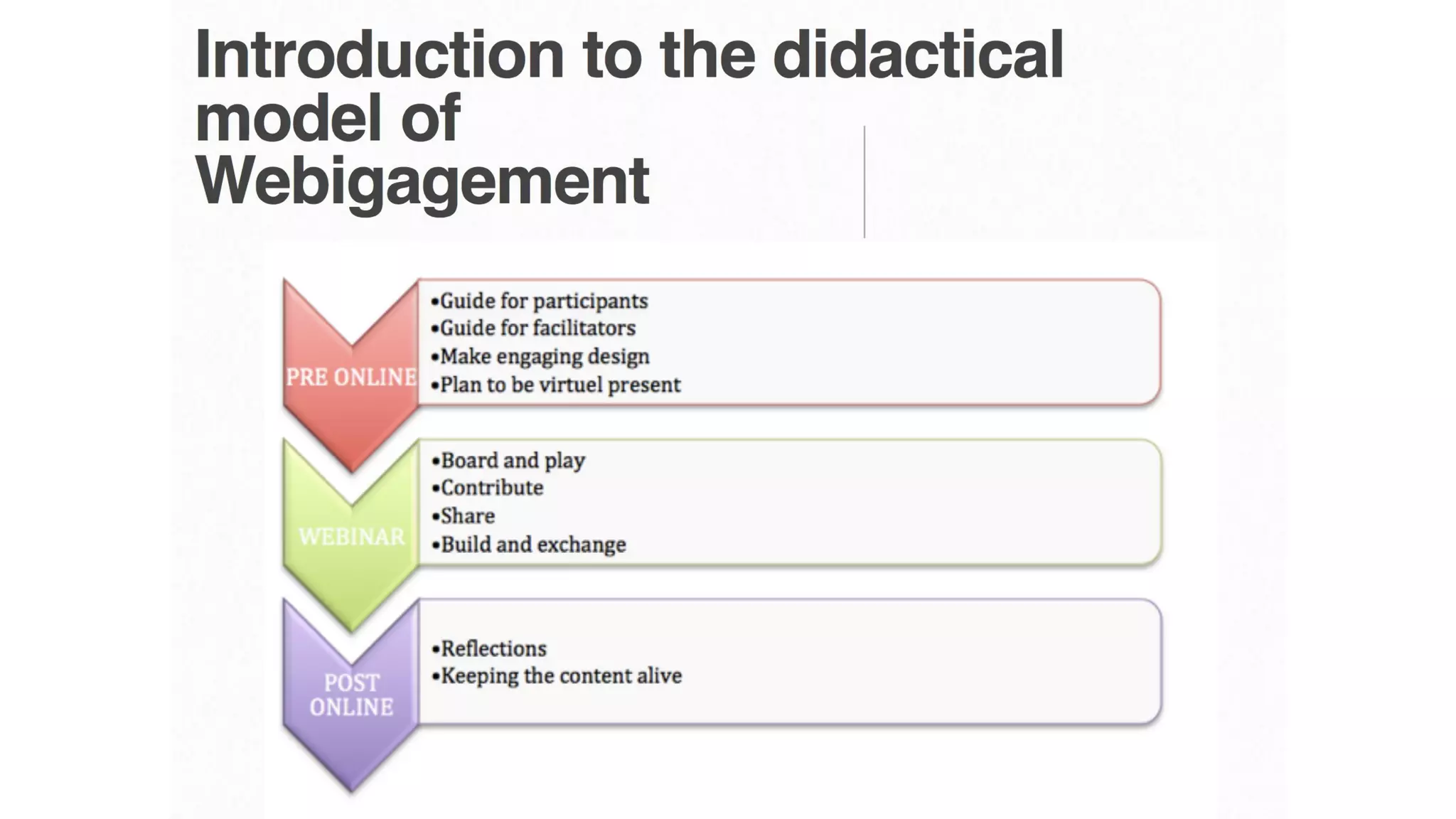 Introduction to the didactical model of Webigagement

PRE ONLINE

•Guide for participants
•Guide for facilitators
•Make engaging design
•Plan to be virtuel present

WEBINAR

•Board and play
•Contribute
•Share
•Build and exchange

POST ONLINE

•Reflections
•Keeping the content alive